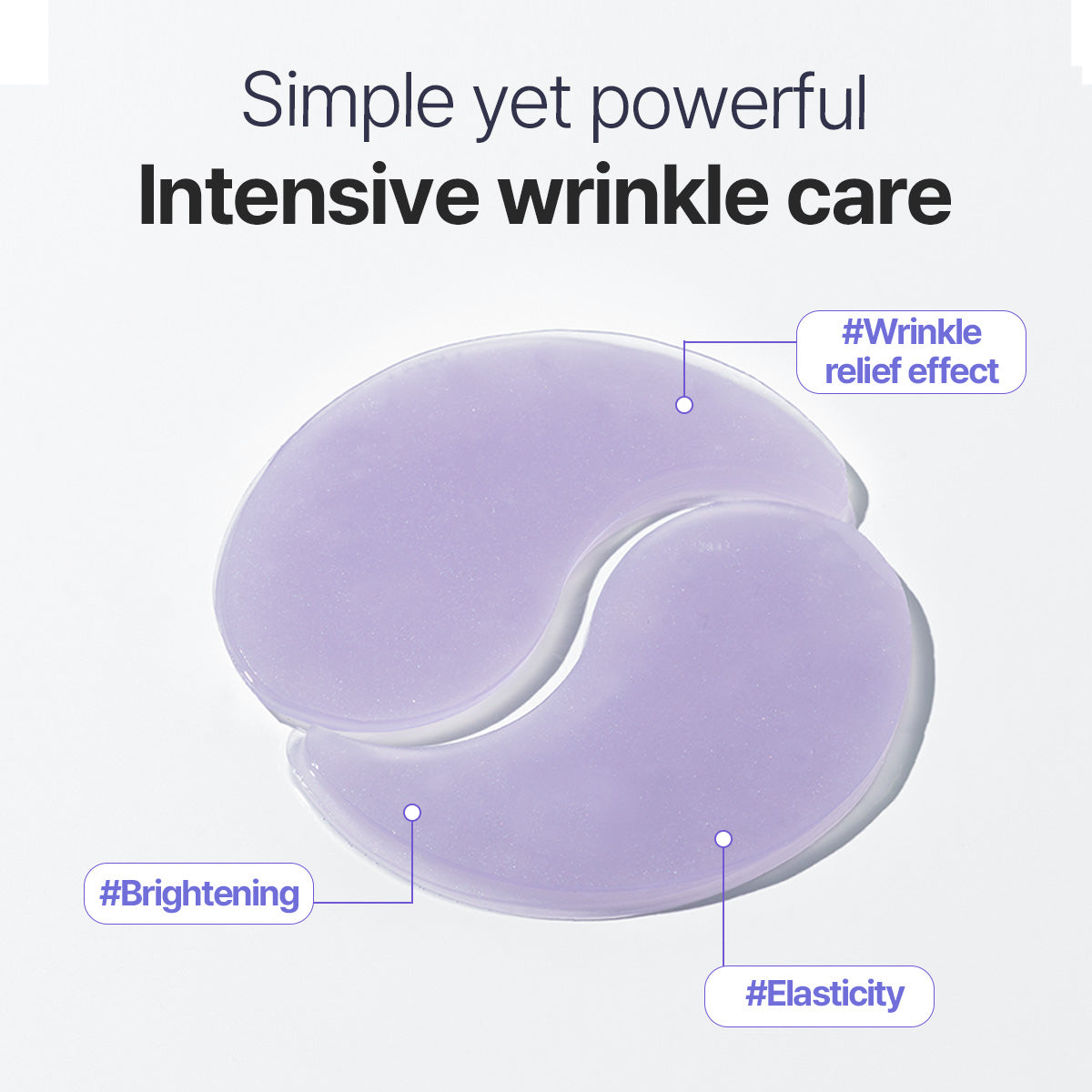 Simple yet powerful
Intensive wrinkle care

#Wrinkle relief effect

#Brightening

#Elasticity